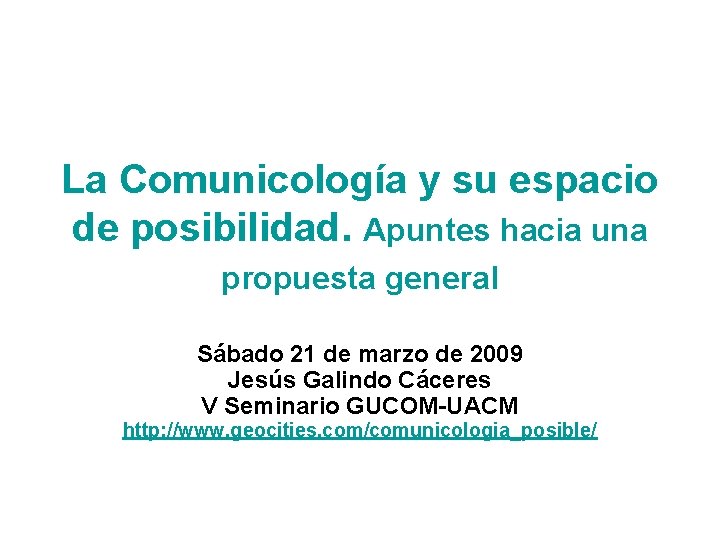 La Comunicología y su espacio de posibilidad. Apuntes hacia una propuesta general

Sábado 21 de marzo de 2009
Jesús Galindo Cáceres
V Seminario GUCOM-UACM
http://www.geocities.com/comunicologia_posible/